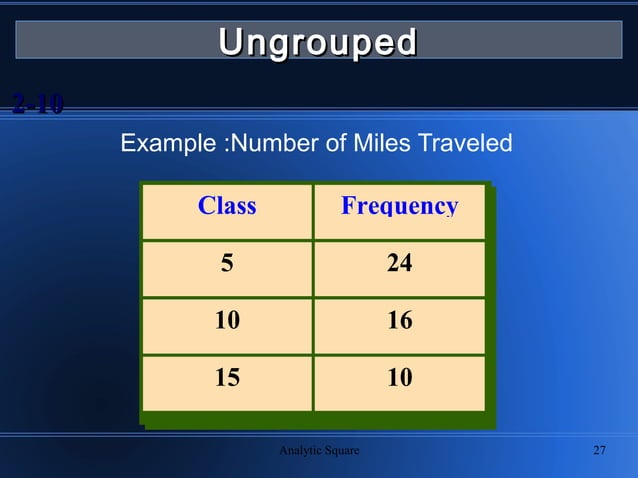 Ungrouped

2-10

Example :Number of Miles Traveled

| Class | Frequency |
|---|---|
| 5 | 24 |
| 10 | 16 |
| 15 | 10 |

Analytic Square

27